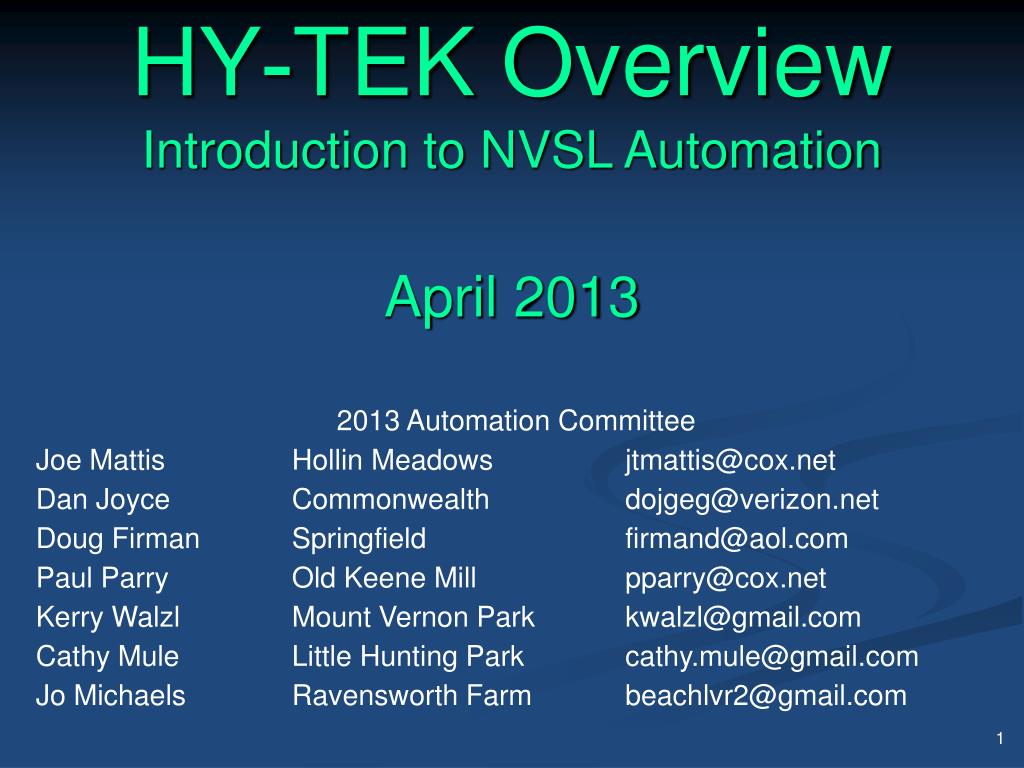 HY-TEK Overview
Introduction to NVSL Automation

April 2013

2013 Automation Committee

| | | |
|---|---|---|
| Joe Mattis | Hollin Meadows | jtmattis@cox.net |
| Dan Joyce | Commonwealth | dojgeg@verizon.net |
| Doug Firman | Springfield | firmand@aol.com |
| Paul Parry | Old Keene Mill | pparry@cox.net |
| Kerry Walzl | Mount Vernon Park | kwalzl@gmail.com |
| Cathy Mule | Little Hunting Park | cathy.mule@gmail.com |
| Jo Michaels | Ravensworth Farm | beachlvr2@gmail.com |

1